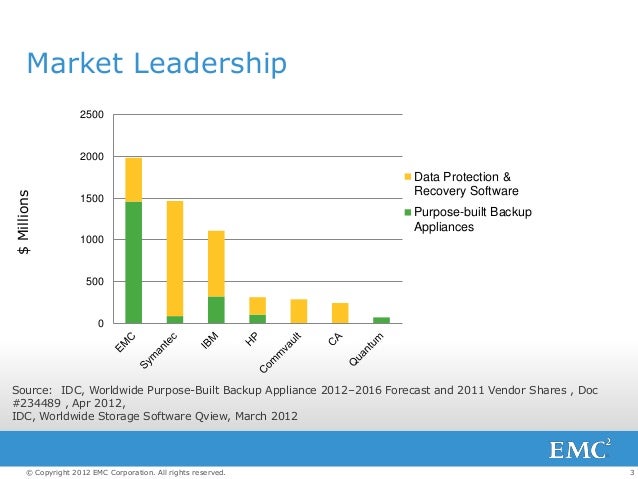 Market Leadership

$ Millions

2500
2000
1500
1000
500
0

EMC
Symantec
IBM
HP
Commvault
CA
Quantum

Data Protection & Recovery Software
Purpose-built Backup Appliances

Source: IDC, Worldwide Purpose-Built Backup Appliance 2012–2016 Forecast and 2011 Vendor Shares , Doc #234489 , Apr 2012,
IDC, Worldwide Storage Software Qview, March 2012

EMC$^2$

© Copyright 2012 EMC Corporation. All rights reserved.

3